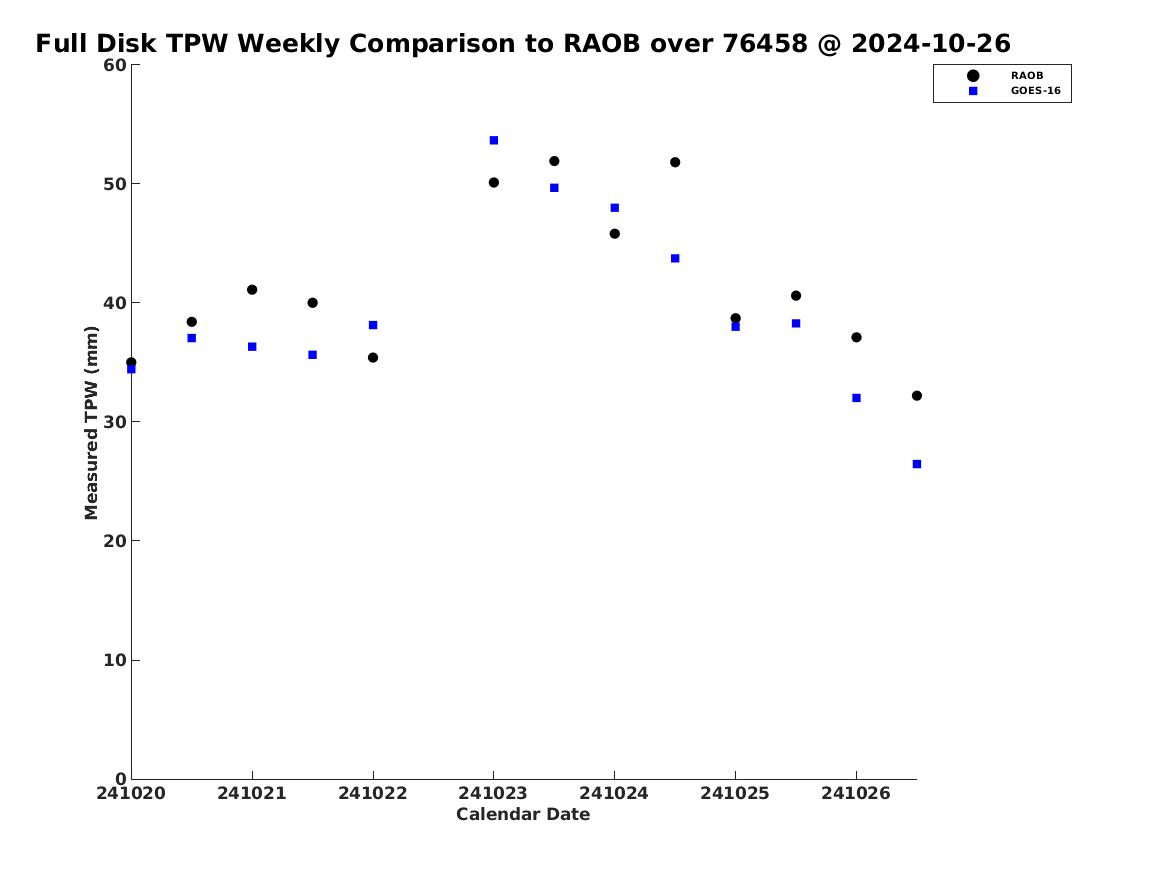 Full Disk TPW Weekly Comparison to RAOB over 76458 @ 2024-10-26

RAOB
GOES-16

Measured TPW (mm)

60
50
40
30
20
10
0

241020
241021
241022
241023
241024
241025
241026

Calendar Date